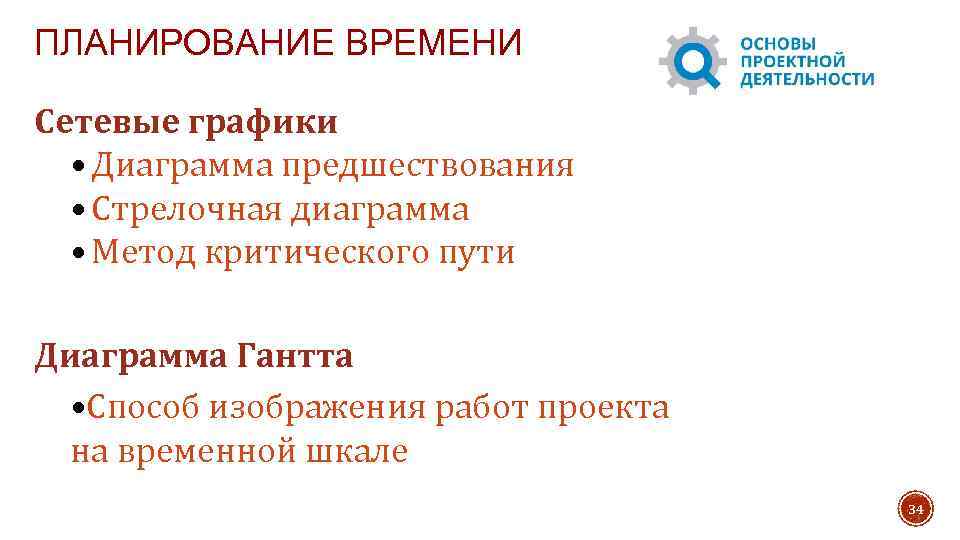 ПЛАНИРОВАНИЕ ВРЕМЕНИ

ОСНОВЫ ПРОЕКТНОЙ ДЕЯТЕЛЬНОСТИ

Сетевые графики
• Диаграмма предшествования
• Стрелочная диаграмма
• Метод критического пути

Диаграмма Гантта
• Способ изображения работ проекта на временной шкале

34